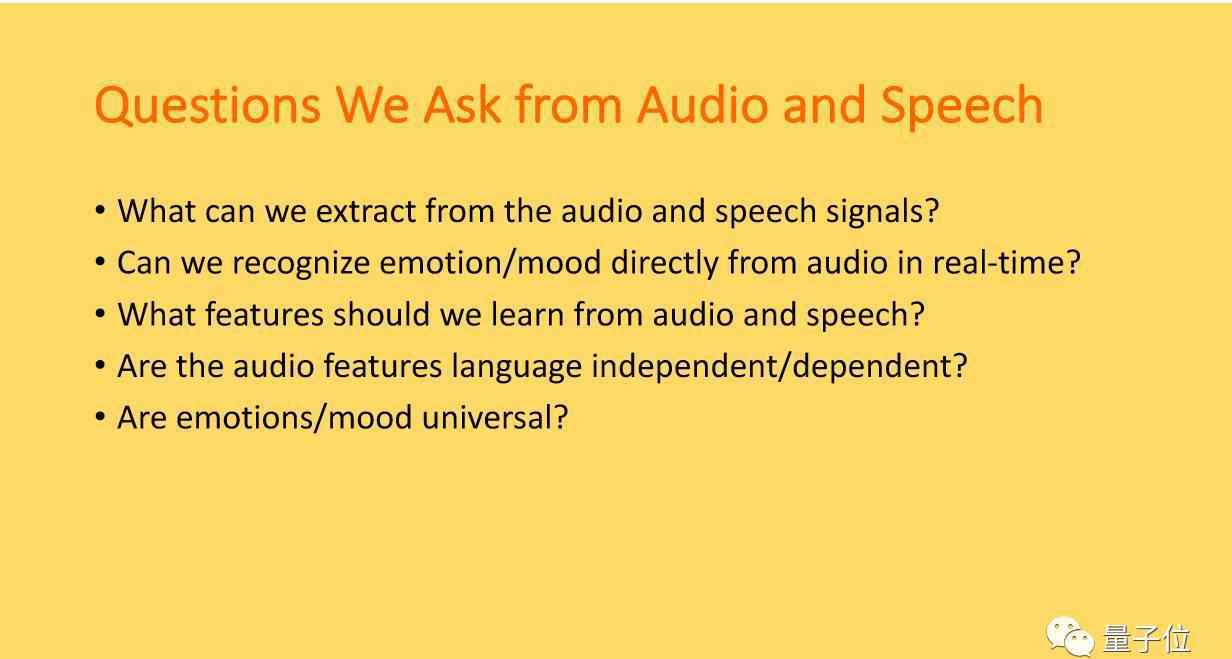 Questions We Ask from Audio and Speech

• What can we extract from the audio and speech signals?
• Can we recognize emotion/mood directly from audio in real-time?
• What features should we learn from audio and speech?
• Are the audio features language independent/dependent?
• Are emotions/mood universal?

量子位